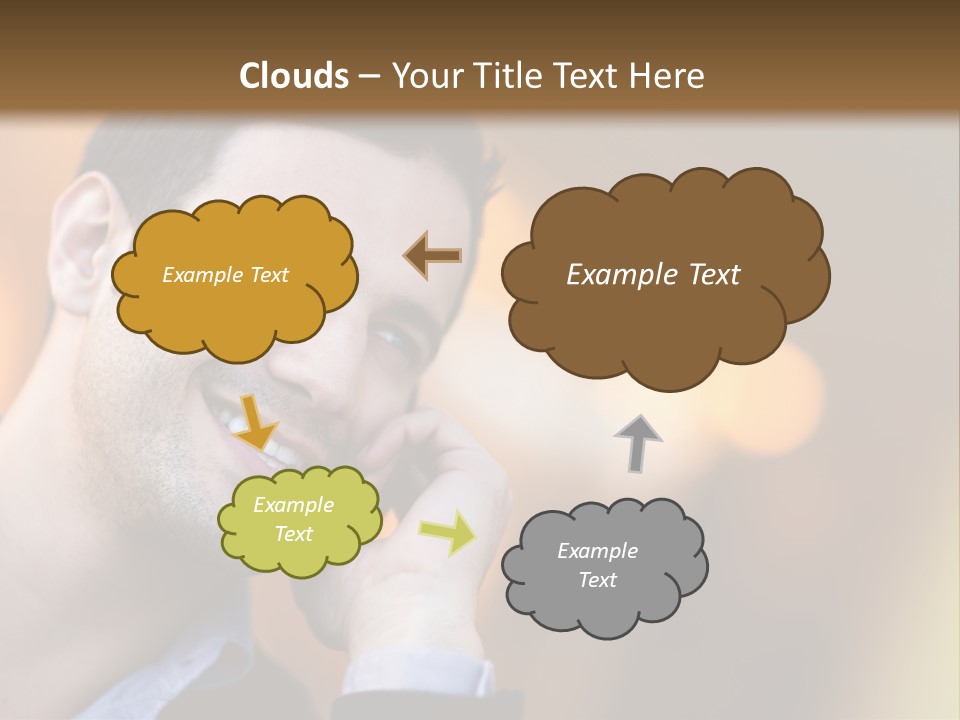 Clouds – Your Title Text Here

Example Text

Example Text

Example Text

Example Text